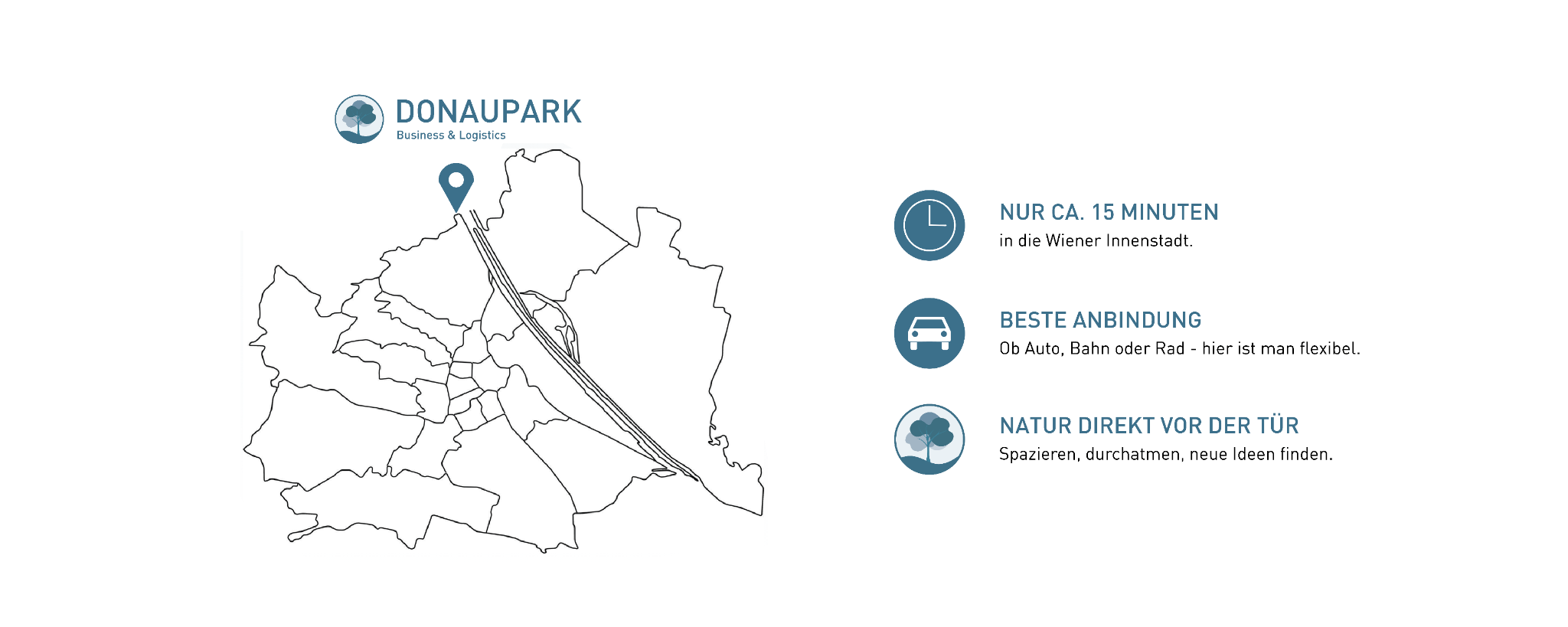 DONAUPARK
Business & Logistics

NUR CA. 15 MINUTEN
in die Wiener Innenstadt.

BESTE ANBINDUNG
Ob Auto, Bahn oder Rad - hier ist man flexibel.

NATUR DIREKT VOR DER TÜR
Spazieren, durchatmen, neue Ideen finden.